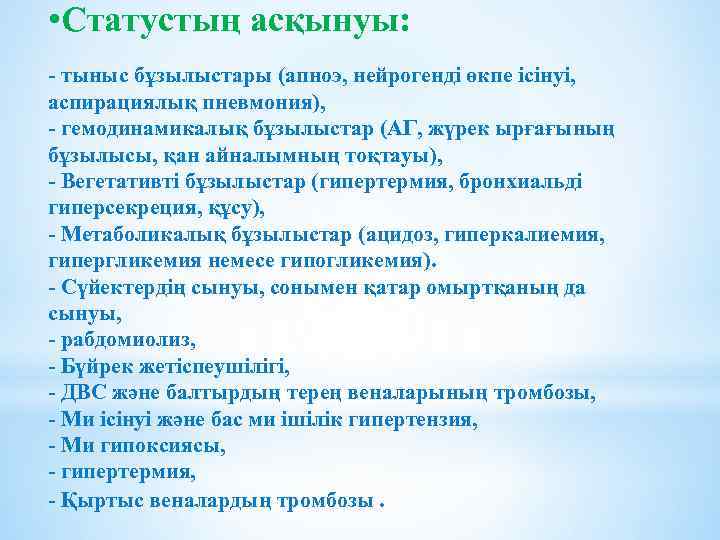 •Статустың асқынуы:

- тыныс бұзылыстары (апноэ, нейрогенді өкпе ісінуі, аспирациялық пневмония),
- гемодинамикалық бұзылыстар (АГ, жүрек ырғағының бұзылысы, қан айналымның тоқтауы),
- Вегетативті бұзылыстар (гипертермия, бронхиальді гиперсекреция, құсу),
- Метаболикалық бұзылыстар (ацидоз, гиперкалиемия, гипергликемия немесе гипогликемия).
- Сүйектердің сынуы, сонымен қатар омыртқаның да сынуы,
- рабдомиолиз,
- Бүйрек жетіспеушілігі,
- ДВС және балтырдың терең веналарының тромбозы,
- Ми ісінуі және бас ми ішілік гипертензия,
- Ми гипоксиясы,
- гипертермия,
- Қыртыс веналардың тромбозы .